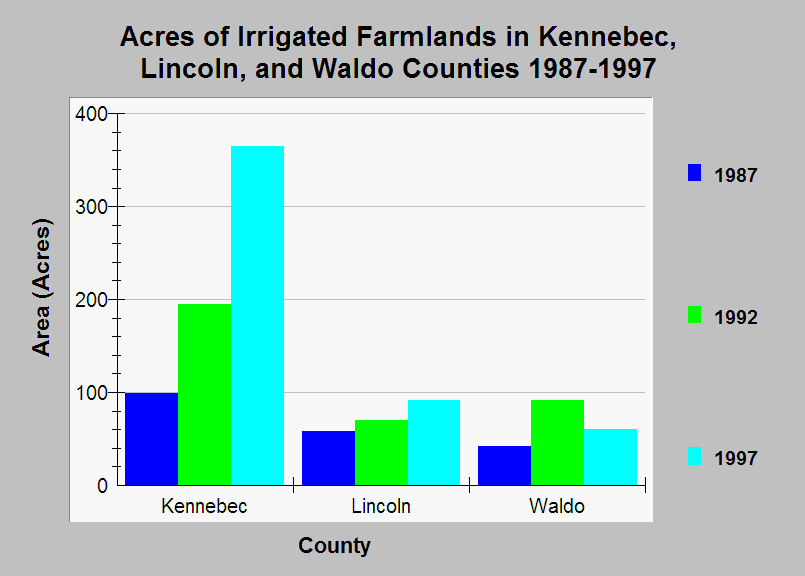 Acres of Irrigated Farmlands in Kennebec, Lincoln, and Waldo Counties 1987-1997

Area (Acres)

400
300
200
100
0

Kennebec
Lincoln
Waldo

County

1987
1992
1997